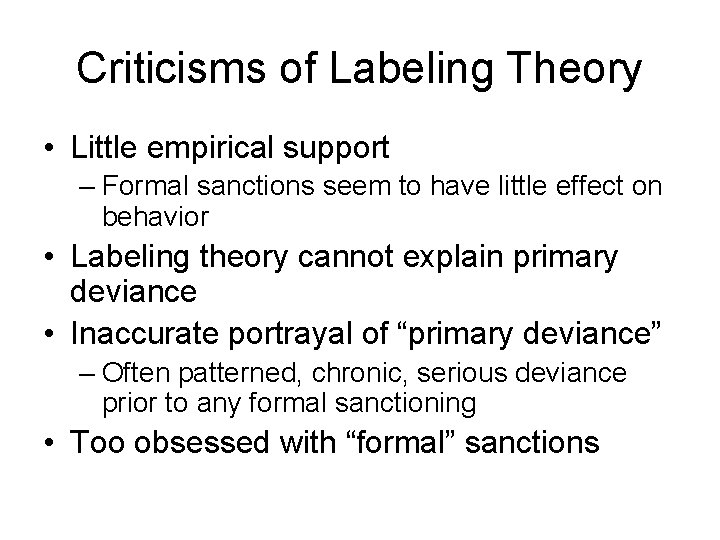 Criticisms of Labeling Theory

• Little empirical support
– Formal sanctions seem to have little effect on behavior

• Labeling theory cannot explain primary deviance

• Inaccurate portrayal of “primary deviance”
– Often patterned, chronic, serious deviance prior to any formal sanctioning

• Too obsessed with “formal” sanctions